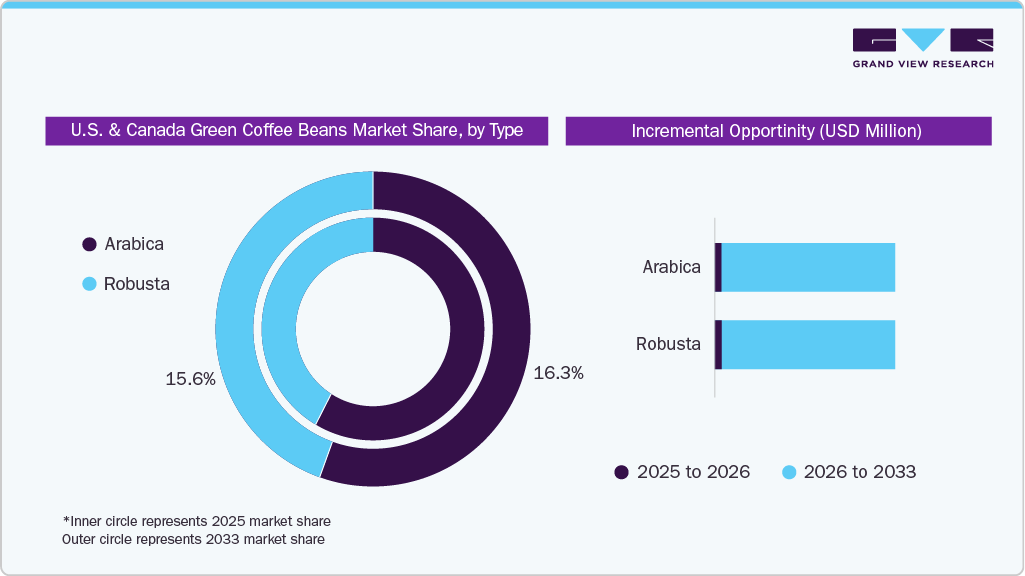 GRAND VIEW RESEARCH

U.S. & Canada Green Coffee Beans Market Share, by Type

Arabica

Robusta

15.6%

16.3%

*Inner circle represents 2025 market share
Outer circle represents 2033 market share

Incremental Opportunity (USD Million)

Arabica

Robusta

2025 to 2026

2026 to 2033